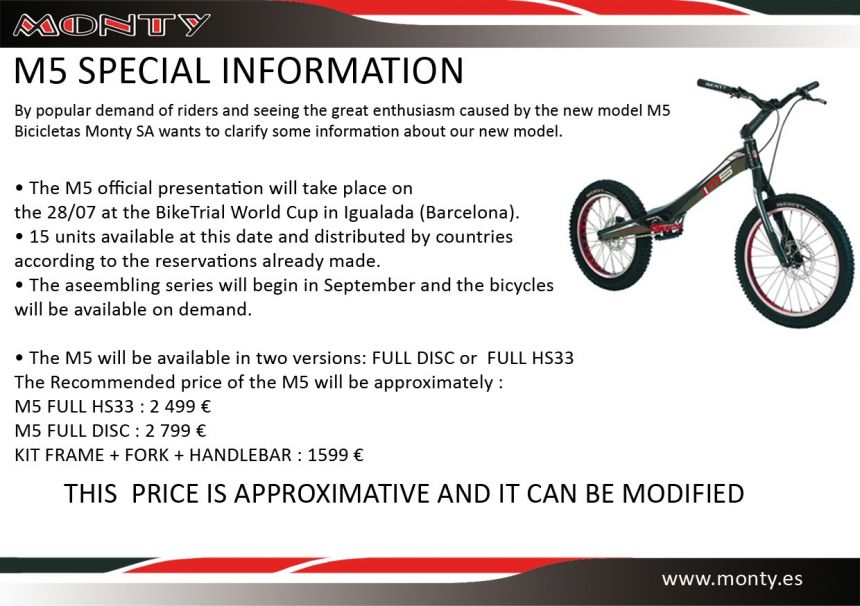 MONTY

M5 SPECIAL INFORMATION

By popular demand of riders and seeing the great enthusiasm caused by the new model M5 Bicicletas Monty SA wants to clarify some information about our new model.

• The M5 official presentation will take place on the 28/07 at the BikeTrial World Cup in Igualada (Barcelona).
• 15 units available at this date and distributed by countries according to the reservations already made.
• The aseembling series will begin in September and the bicycles will be available on demand.

• The M5 will be available in two versions: FULL DISC or FULL HS33
The Recommended price of the M5 will be approximately :
M5 FULL HS33 : 2 499 €
M5 FULL DISC : 2 799 €
KIT FRAME + FORK + HANDLEBAR : 1599 €

THIS PRICE IS APPROXIMATIVE AND IT CAN BE MODIFIED

www.monty.es